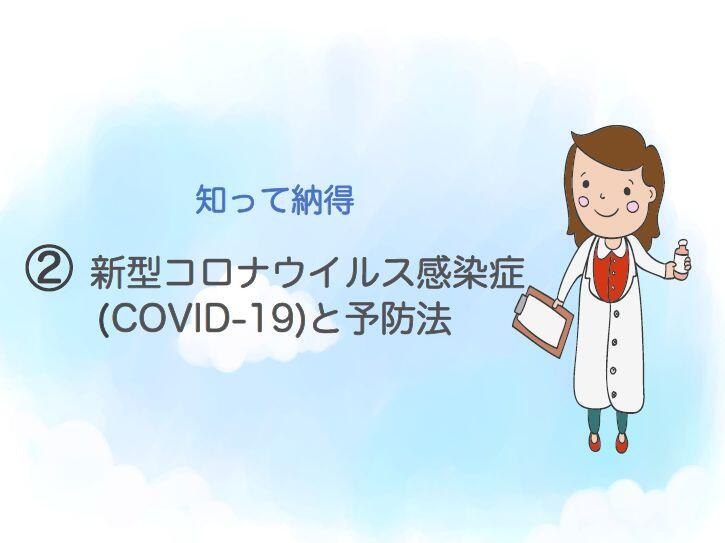 知って納得

② 新型コロナウイルス感染症 (COVID-19)と予防法